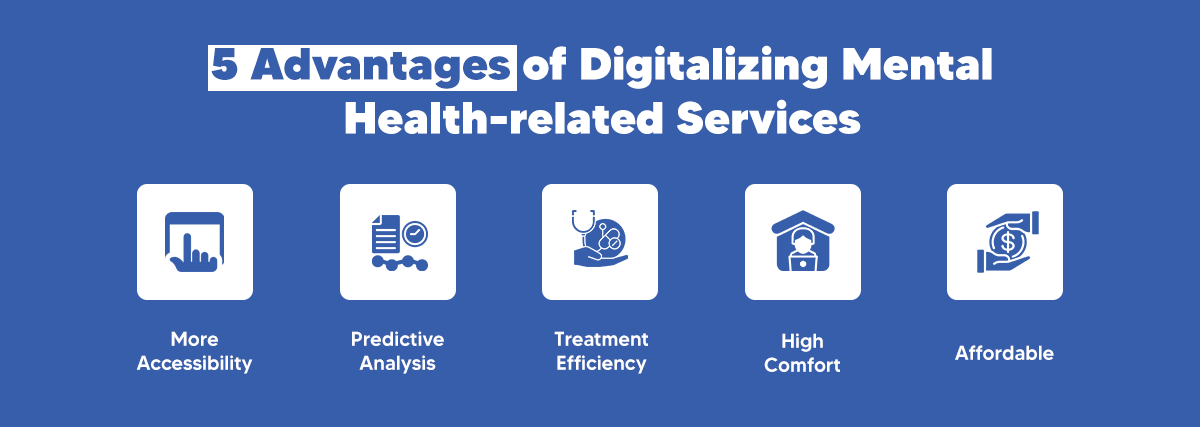 5 Advantages of Digitalizing Mental Health-related Services

More Accessibility

Predictive Analysis

Treatment Efficiency

High Comfort

Affordable